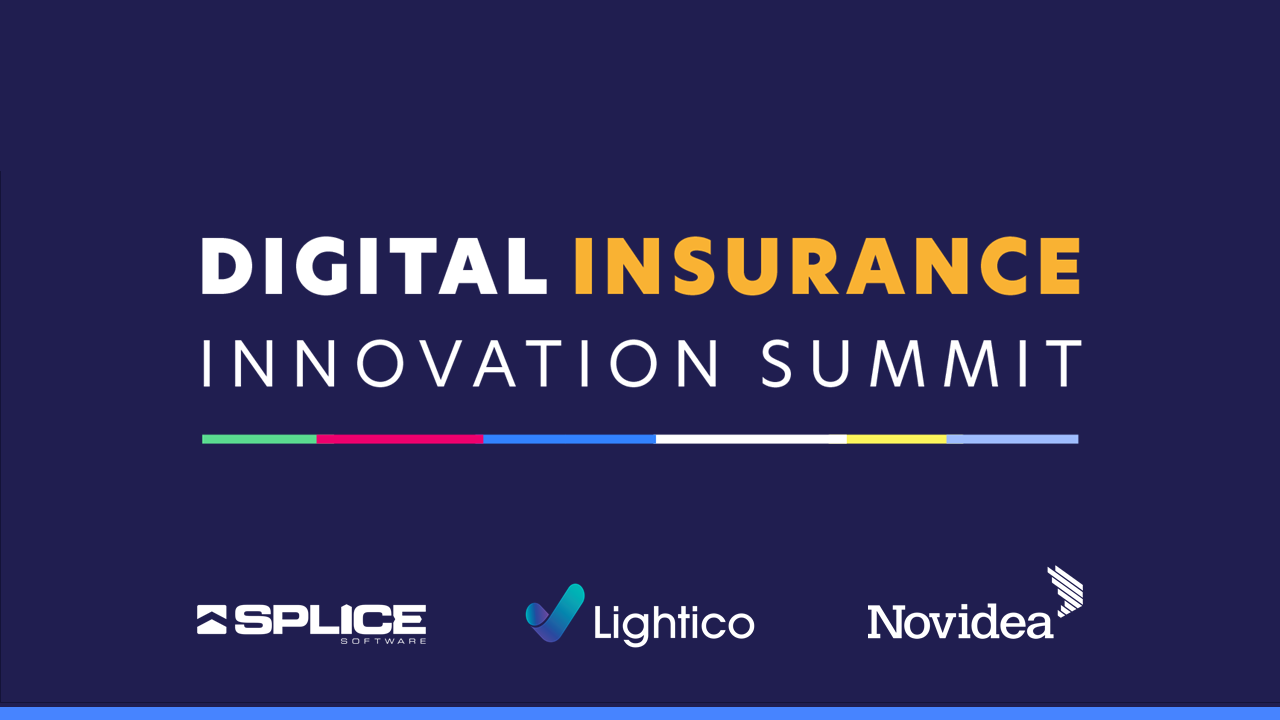 DIGITAL INSURANCE
INNOVATION SUMMIT

SPLICE SOFTWARE

Lightico

Novidea